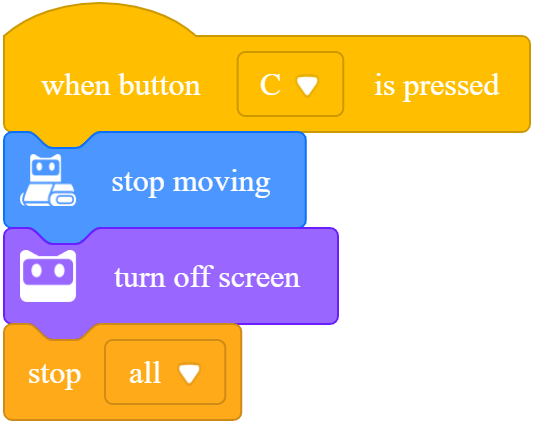 when button C is pressed

stop moving

turn off screen

stop all